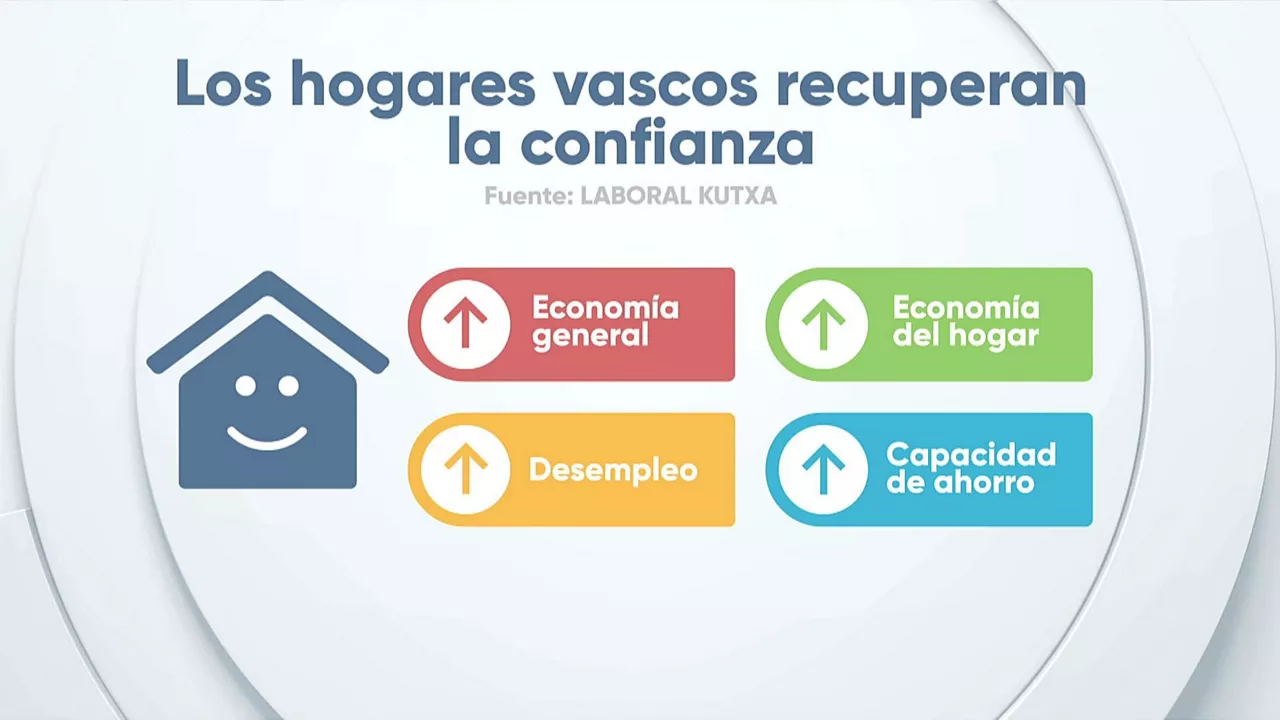 Los hogares vascos recuperan la confianza

Fuente: LABORAL KUTXA

Economía general

Economía del hogar

Desempleo

Capacidad de ahorro